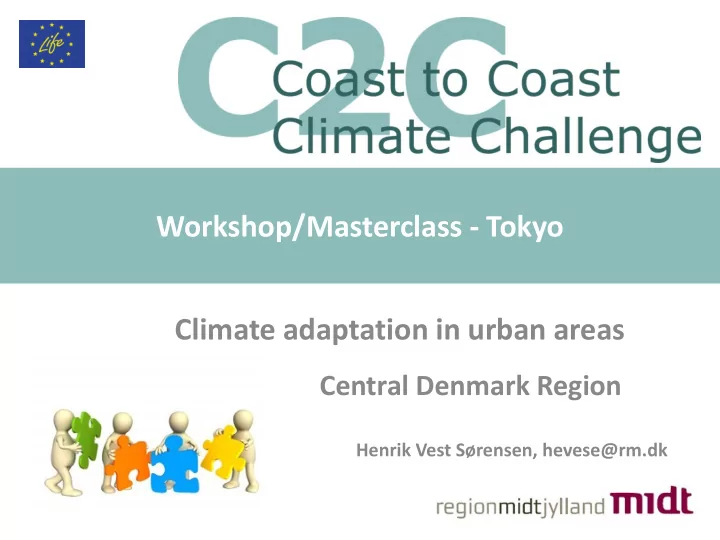 Life

C2C

Coast to Coast
Climate Challenge

Workshop/Masterclass - Tokyo

Climate adaptation in urban areas

Central Denmark Region

Henrik Vest Sørensen, hevese@rm.dk

regionmidtjylland midt